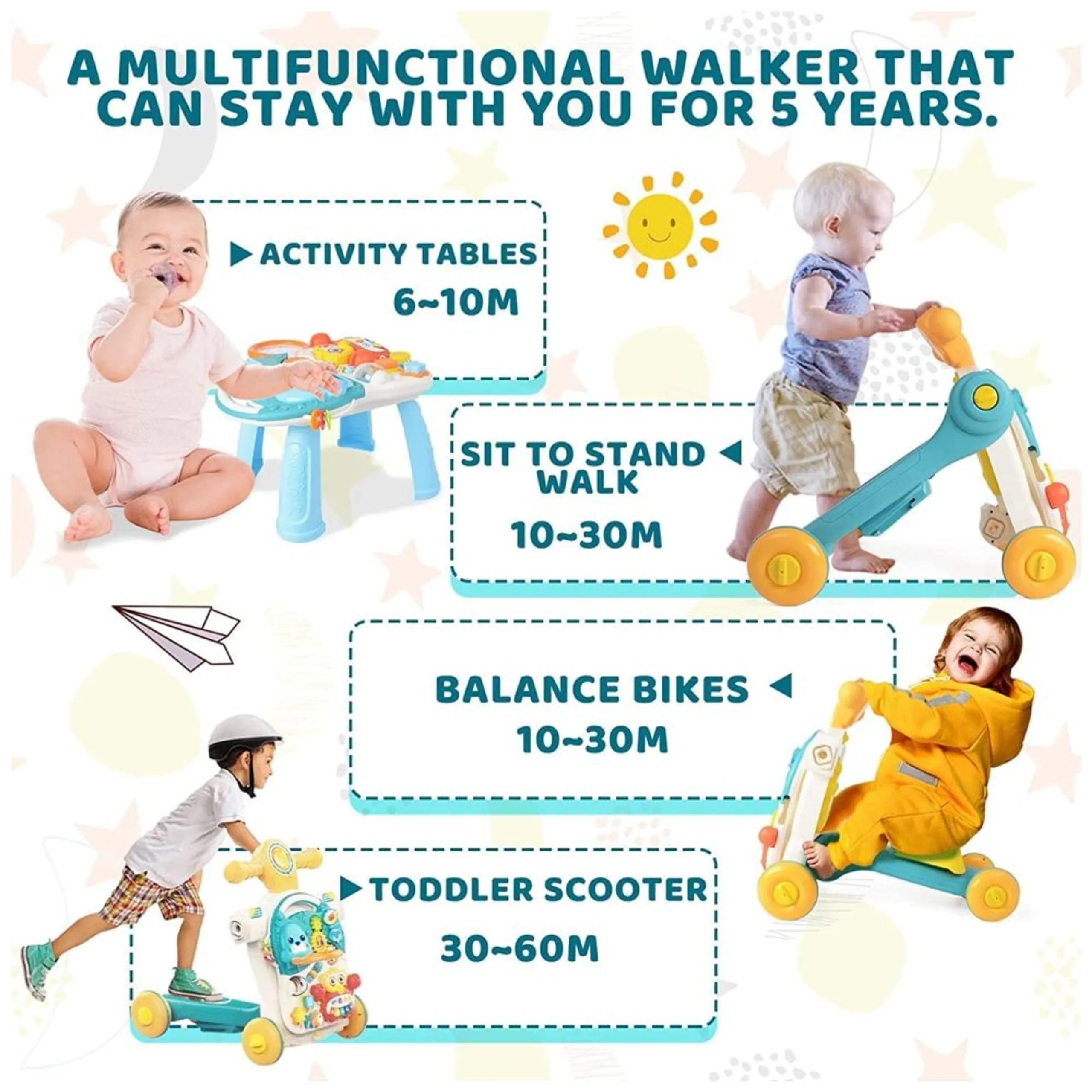 A MULTIFUNCTIONAL WALKER THAT CAN STAY WITH YOU FOR 5 YEARS.

▶ ACTIVITY TABLES
6~10M

SIT TO STAND WALK ◀
10~30M

BALANCE BIKES ◀
10~30M

▶ TODDLER SCOOTER
30~60M